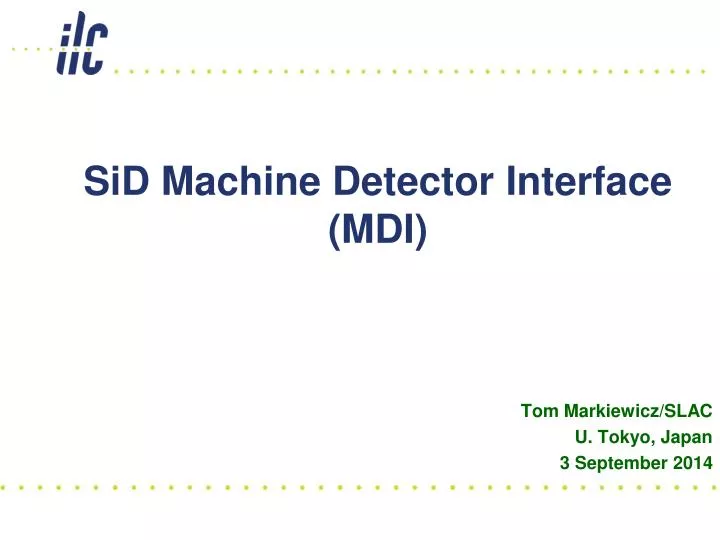 ilc

SiD Machine Detector Interface (MDI)

Tom Markiewicz/SLAC
U. Tokyo, Japan
3 September 2014